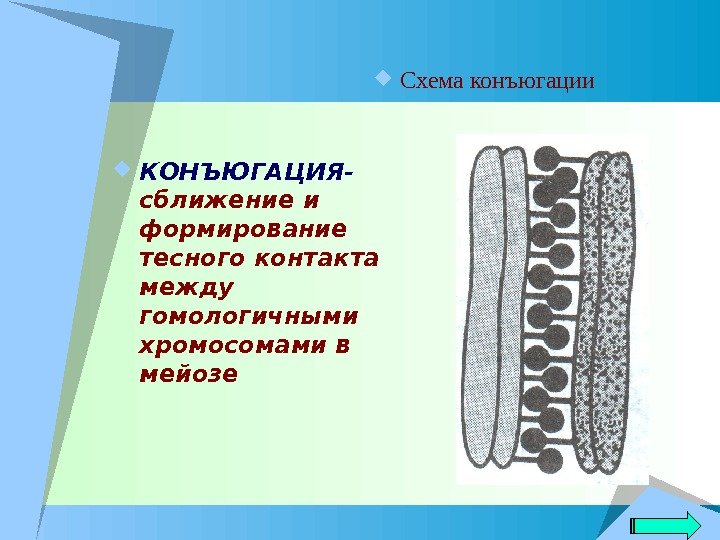 Схема конъюгации

КОНЪЮГАЦИЯ- сближение и формирование тесного контакта между гомологичными хромосомами в мейозе